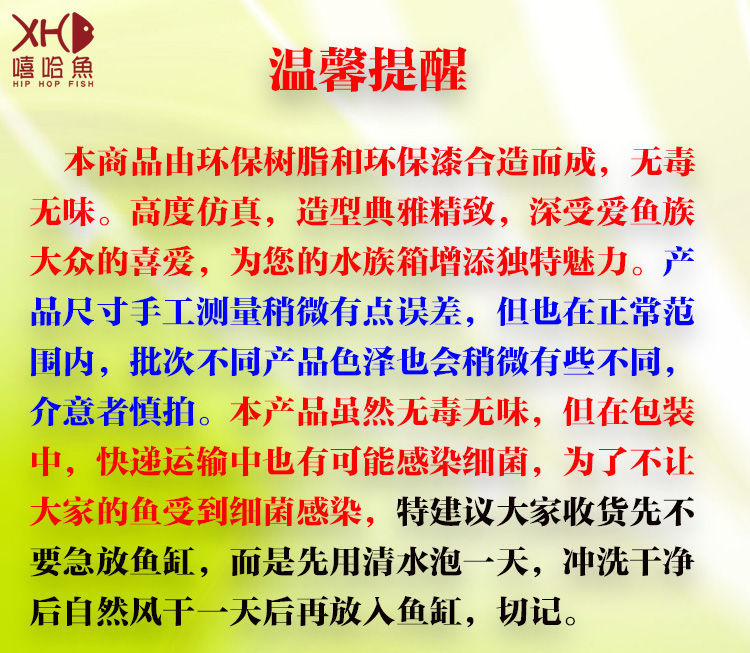 XH
嘻哈魚
HIP HOP FISH

温馨提醒

本商品由环保树脂和环保漆合造而成，无毒无味。高度仿真，造型典雅精致，深受爱鱼族大众的喜爱，为您的水族箱增添独特魅力。产品尺寸手工测量稍微有点误差，但也在正常范围内，批次不同产品色泽也会稍微有些不同，介意者慎拍。本产品虽然无毒无味，但在包装中，快递运输中也有可能感染细菌，为了不让大家的鱼受到细菌感染，特建议大家收货先不要急放鱼缸，而是先用清水泡一天，冲洗干净后自然风干一天后再放入鱼缸，切记。